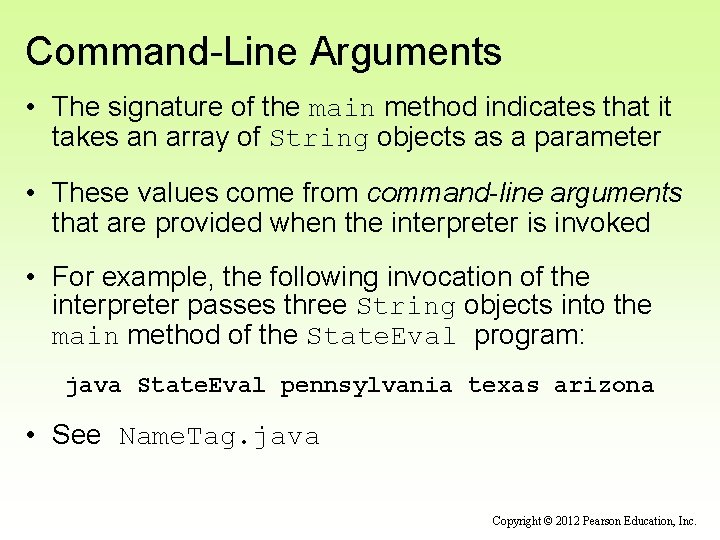 Command-Line Arguments

• The signature of the main method indicates that it takes an array of String objects as a parameter

• These values come from command-line arguments that are provided when the interpreter is invoked

• For example, the following invocation of the interpreter passes three String objects into the main method of the StateEval program:

java StateEval pennsylvania texas arizona

• See NameTag.java

Copyright © 2012 Pearson Education, Inc.